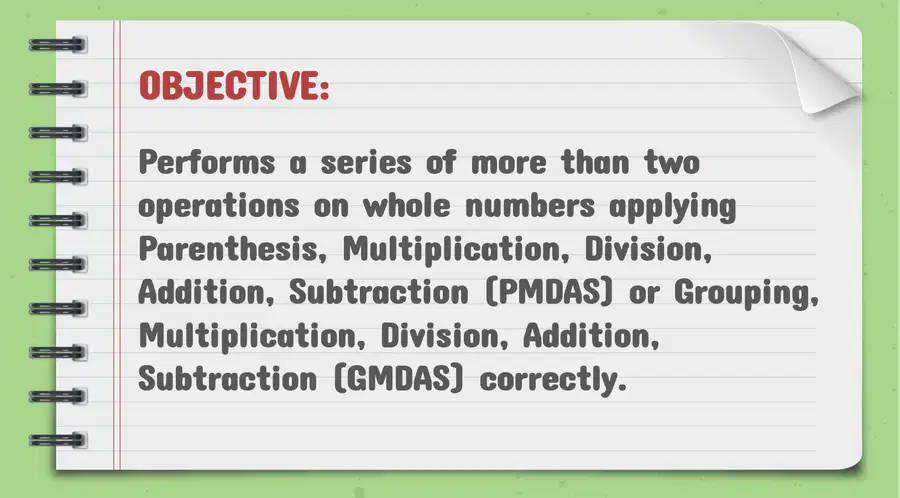 OBJECTIVE:

Performs a series of more than two operations on whole numbers applying Parenthesis, Multiplication, Division, Addition, Subtraction (PMDAS) or Grouping, Multiplication, Division, Addition, Subtraction (GMDAS) correctly.